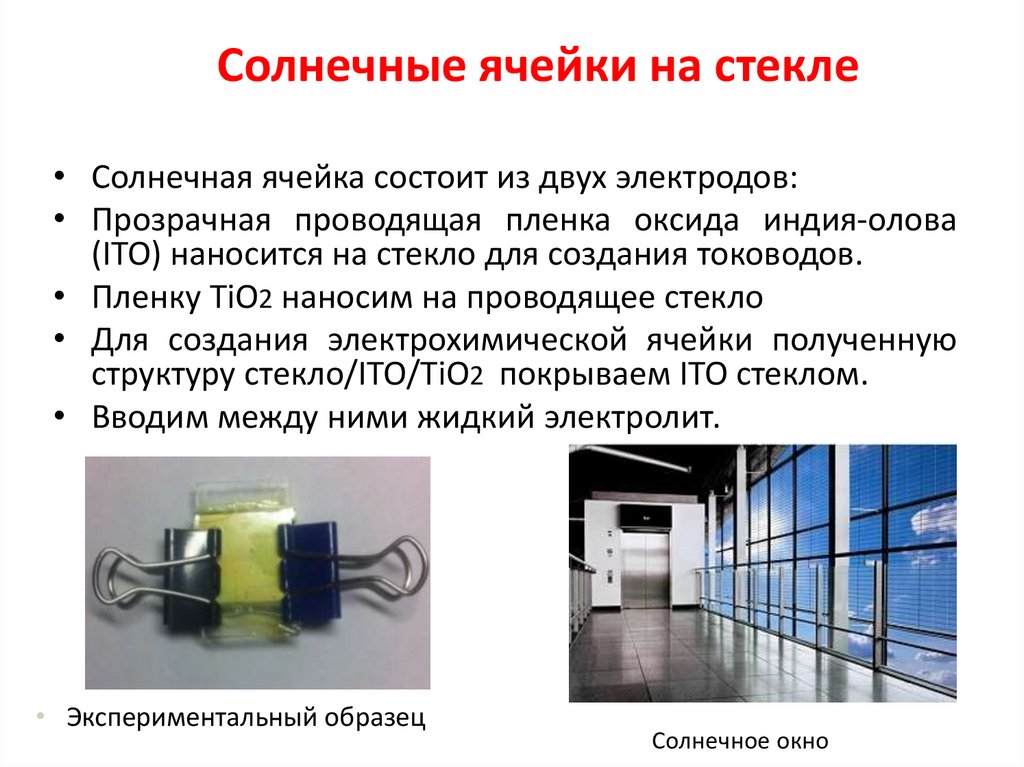 Солнечные ячейки на стекле

• Солнечная ячейка состоит из двух электродов:
• Прозрачная проводящая пленка оксида индия-олова (ITO) наносится на стекло для создания тоководов.
• Пленку $TiO_2$ наносим на проводящее стекло
• Для создания электрохимической ячейки полученную структуру стекло/ITO/$TiO_2$ покрываем ITO стеклом.
• Вводим между ними жидкий электролит.

• Экспериментальный образец

Солнечное окно